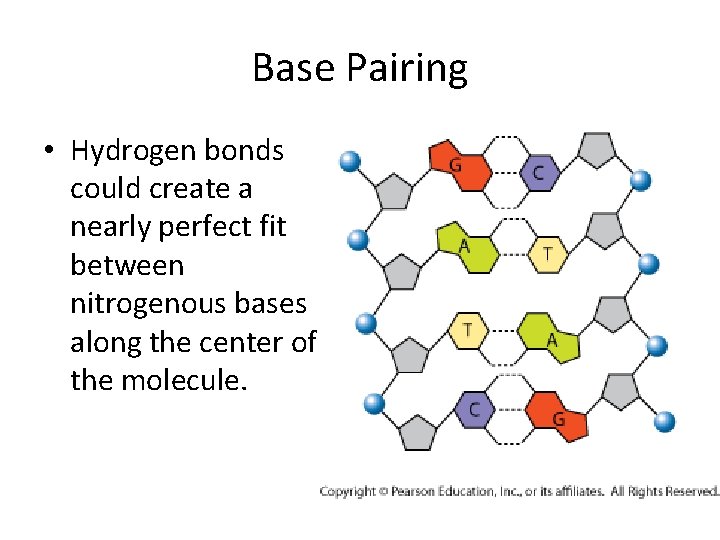 Base Pairing

• Hydrogen bonds could create a nearly perfect fit between nitrogenous bases along the center of the molecule.

G
C
A
T
T
A
C
G

Copyright © Pearson Education, Inc., or its affiliates. All Rights Reserved.